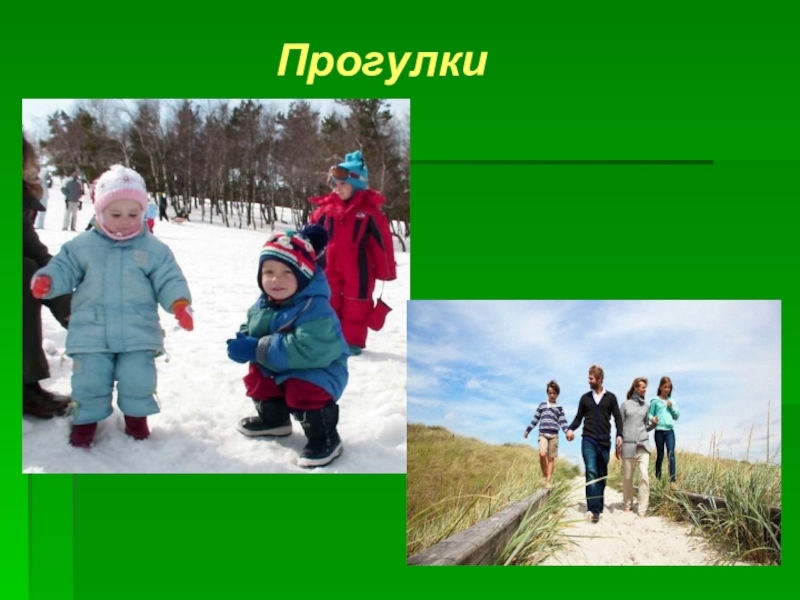 Прогулки